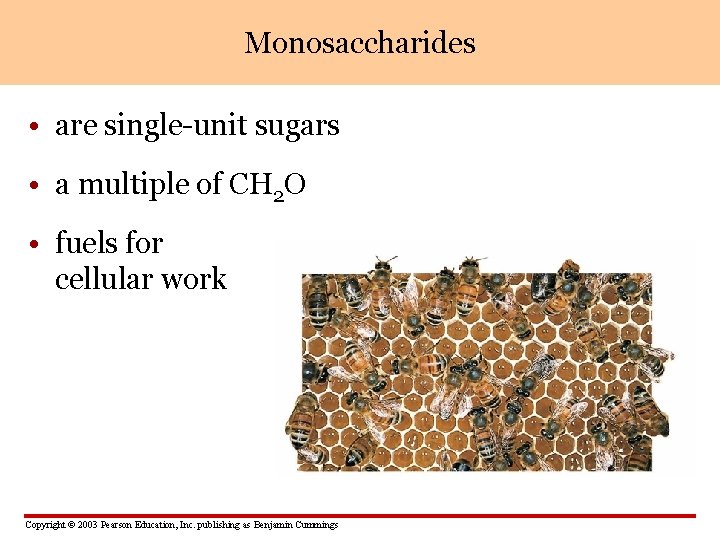 Monosaccharides

• are single-unit sugars

• a multiple of $CH_2O$

• fuels for cellular work

Copyright © 2003 Pearson Education, Inc. publishing as Benjamin Cummings